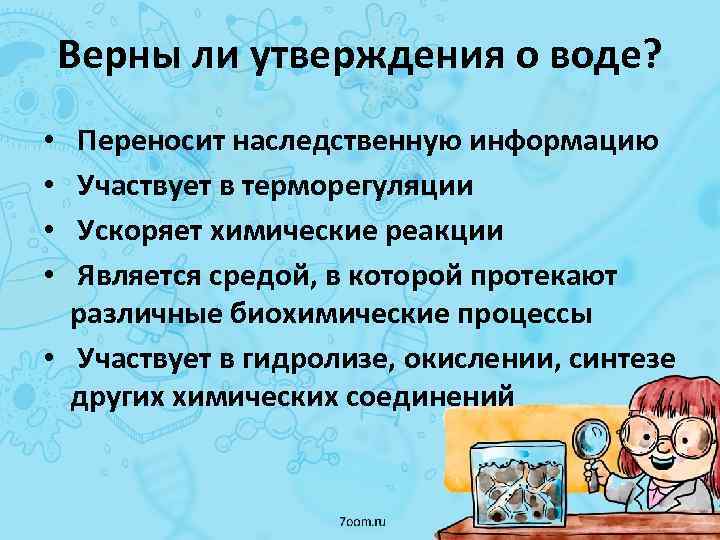 Верны ли утверждения о воде?

• Переносит наследственную информацию
• Участвует в терморегуляции
• Ускоряет химические реакции
• Является средой, в которой протекают различные биохимические процессы
• Участвует в гидролизе, окислении, синтезе других химических соединений

7oom.ru